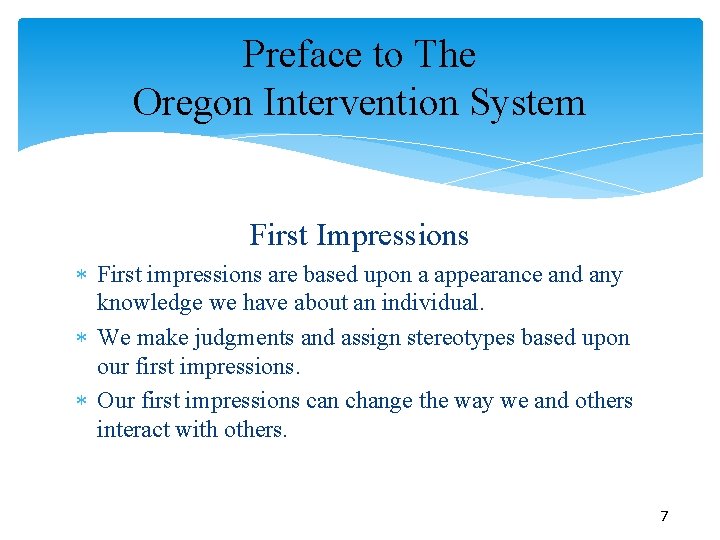 Preface to The
Oregon Intervention System

First Impressions

* First impressions are based upon a appearance and any knowledge we have about an individual.
* We make judgments and assign stereotypes based upon our first impressions.
* Our first impressions can change the way we and others interact with others.

7